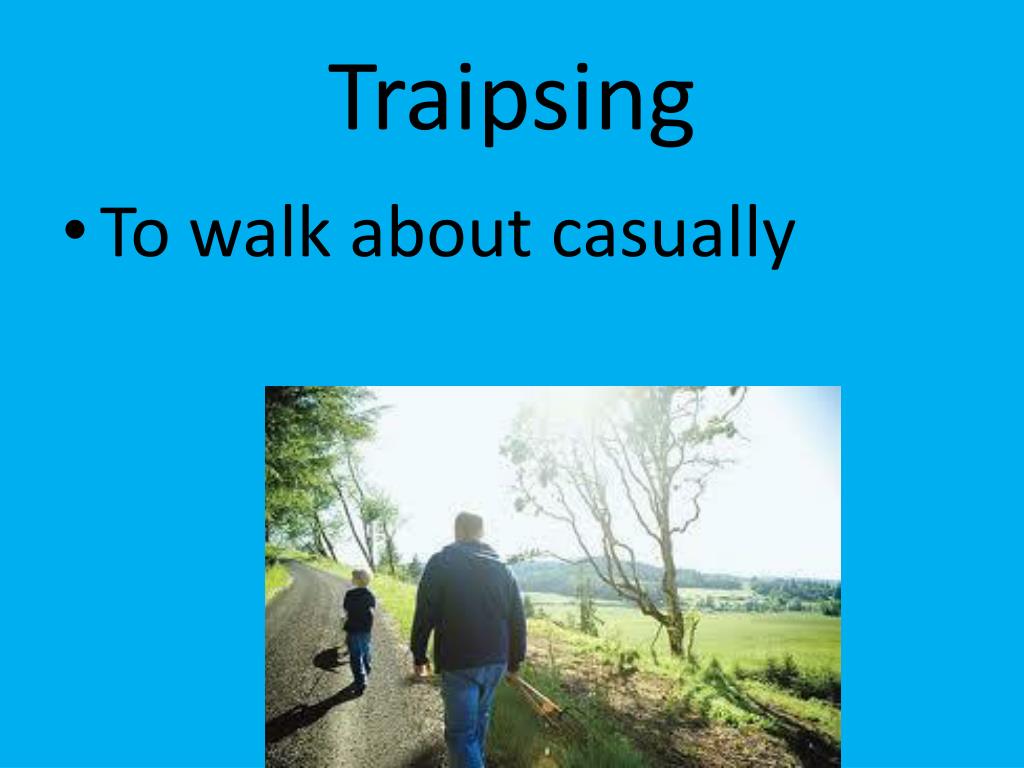 Traipsing

• To walk about casually